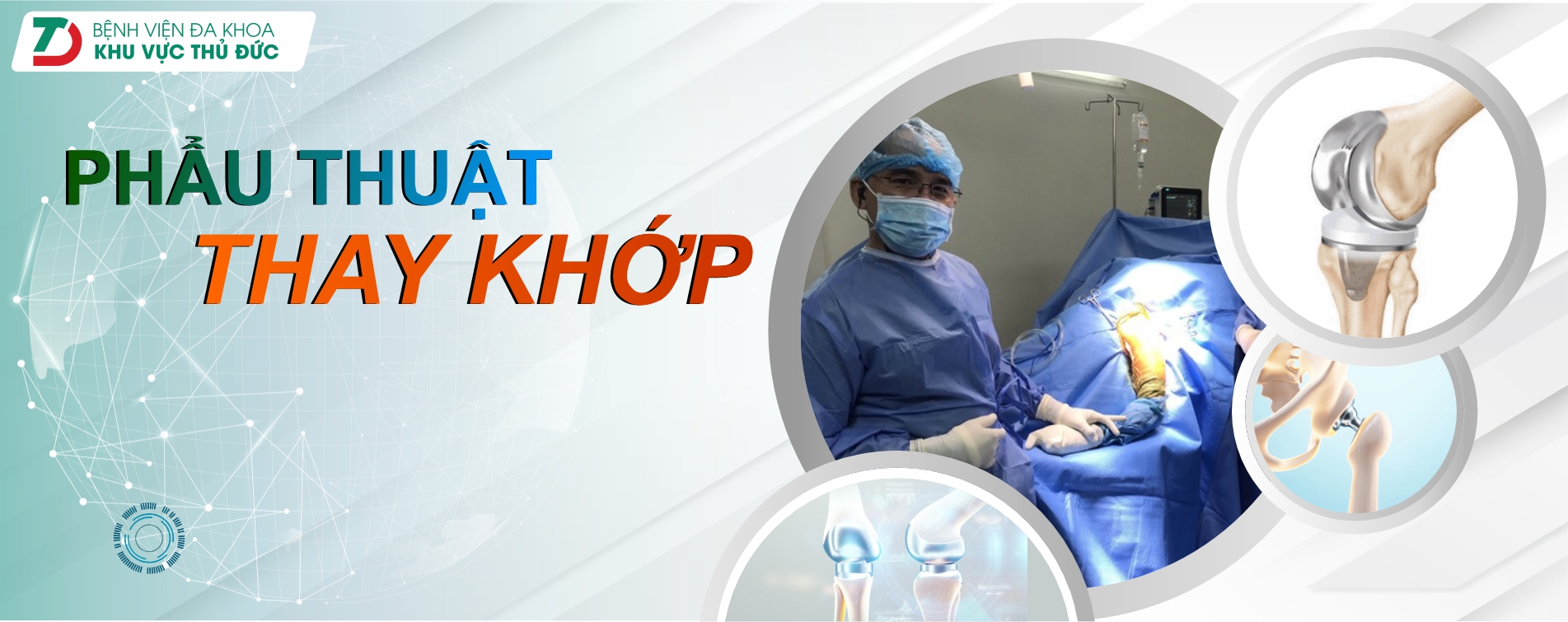 BỆNH VIỆN ĐA KHOA
KHU VỰC THỦ ĐỨC

PHẪU THUẬT
THAY KHỚP